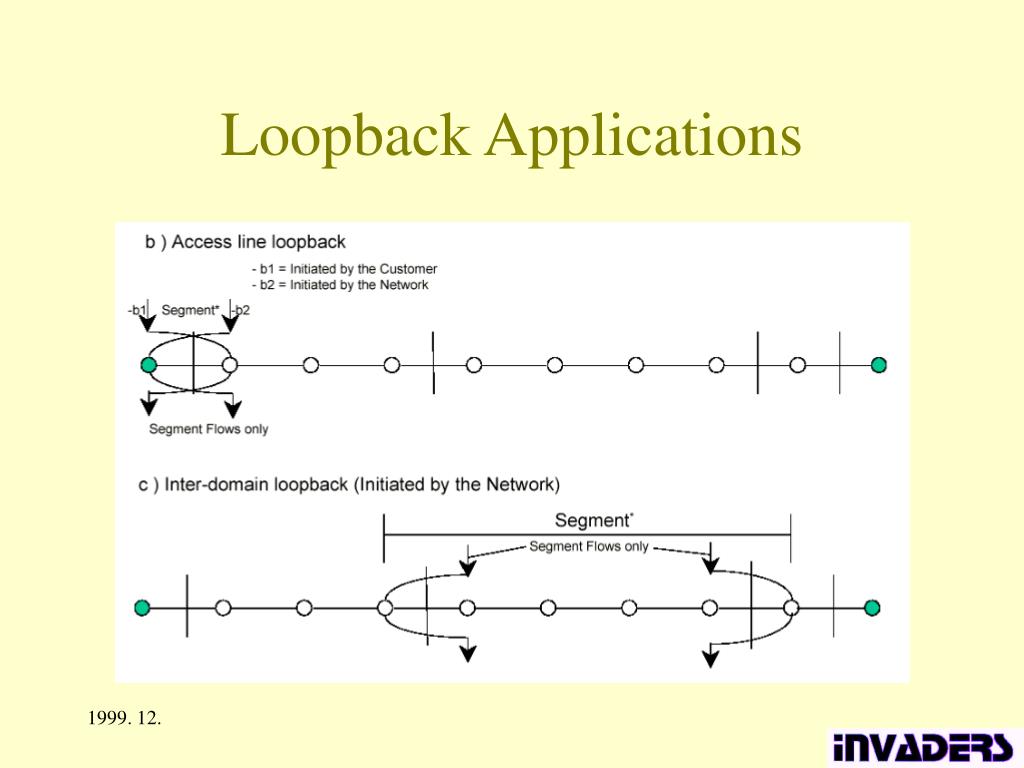 Loopback Applications

b ) Access line loopback

- b1 = Initiated by the Customer
- b2 = Initiated by the Network

-b1 Segment* -b2

Segment Flows only

c ) Inter-domain loopback (Initiated by the Network)

Segment*

Segment Flows only

1999. 12.

iNVADERS